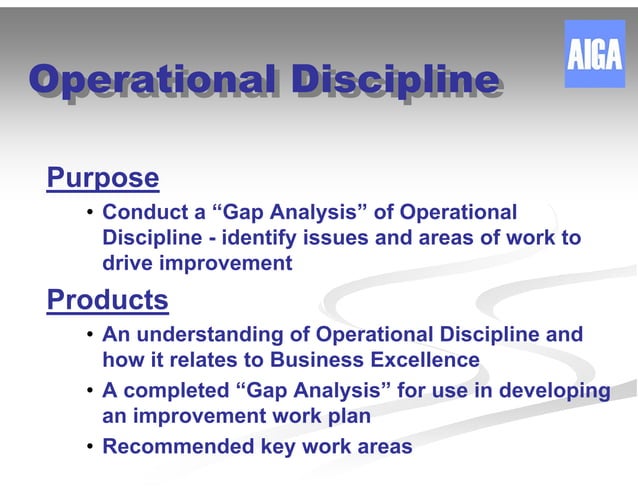 AIGA

Operational Discipline

Purpose

• Conduct a “Gap Analysis” of Operational Discipline - identify issues and areas of work to drive improvement

Products

• An understanding of Operational Discipline and how it relates to Business Excellence
• A completed “Gap Analysis” for use in developing an improvement work plan
• Recommended key work areas